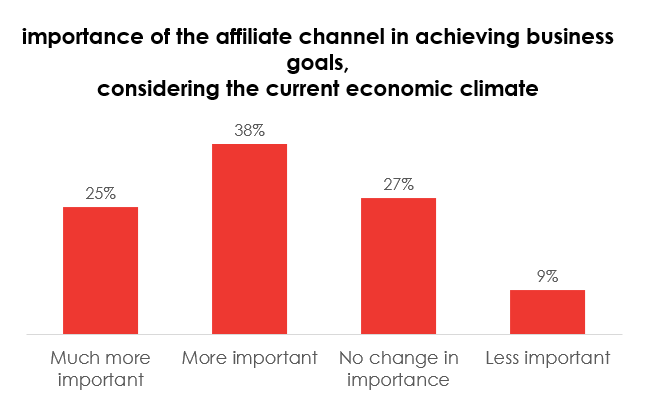 importance of the affiliate channel in achieving business goals,
considering the current economic climate

25%
38%
27%
9%

Much more important
More important
No change in importance
Less important